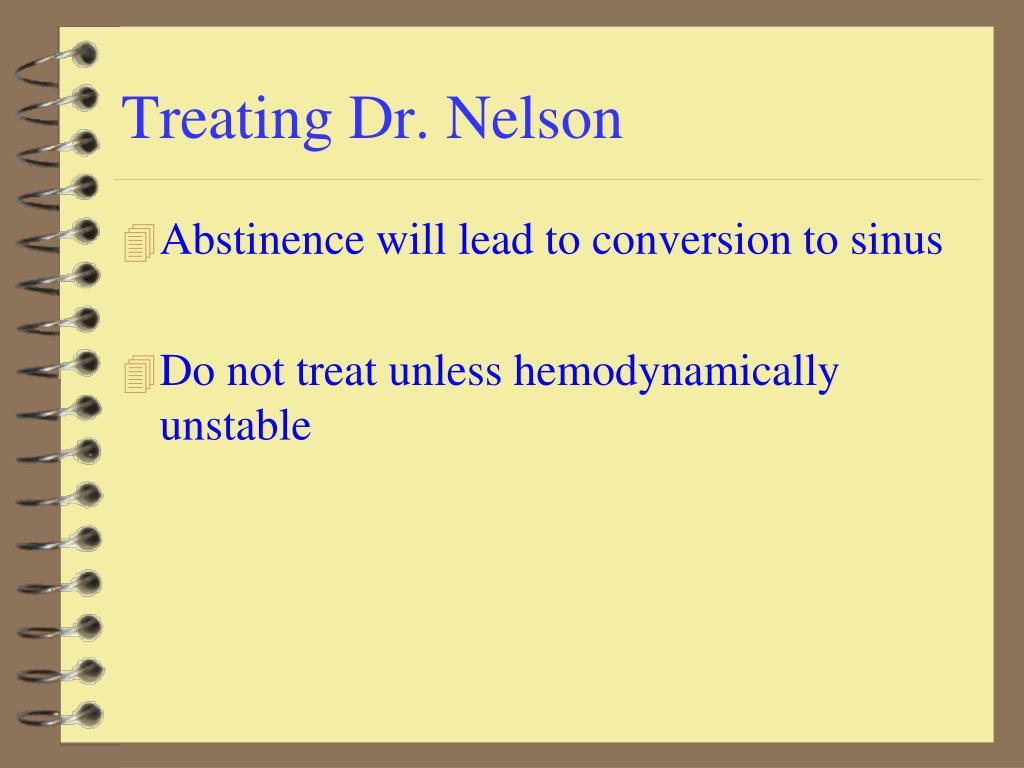 Treating Dr. Nelson

Abstinence will lead to conversion to sinus

Do not treat unless hemodynamically unstable